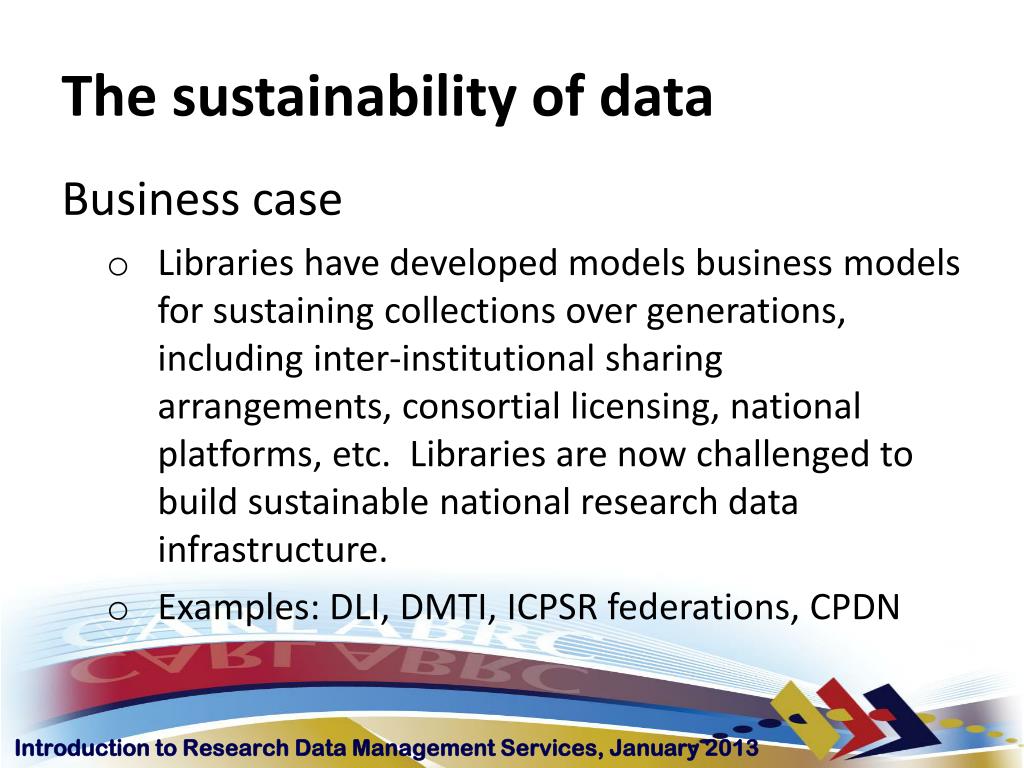 The sustainability of data

Business case

o Libraries have developed models business models for sustaining collections over generations, including inter-institutional sharing arrangements, consortial licensing, national platforms, etc. Libraries are now challenged to build sustainable national research data infrastructure.

o Examples: DLI, DMTI, ICPSR federations, CPDN

CARL ABRC

Introduction to Research Data Management Services, January 2013